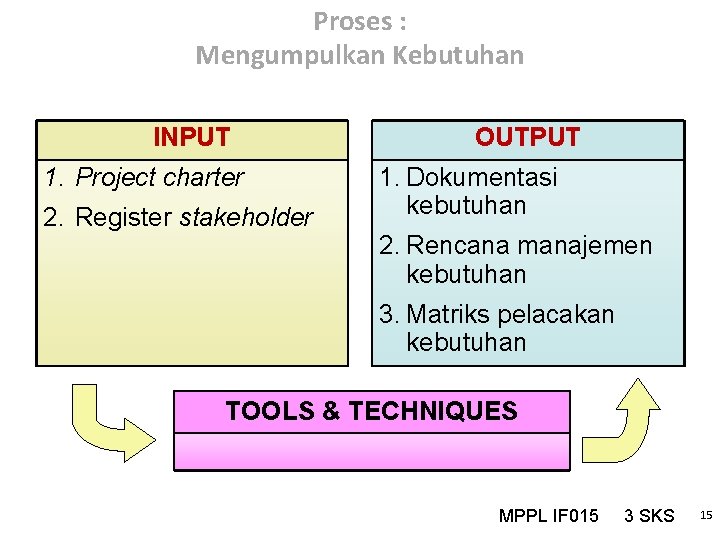 Proses :
Mengumpulkan Kebutuhan

INPUT
1. Project charter
2. Register stakeholder

OUTPUT
1. Dokumentasi kebutuhan
2. Rencana manajemen kebutuhan
3. Matriks pelacakan kebutuhan

TOOLS & TECHNIQUES

MPPL IF015 3 SKS 15